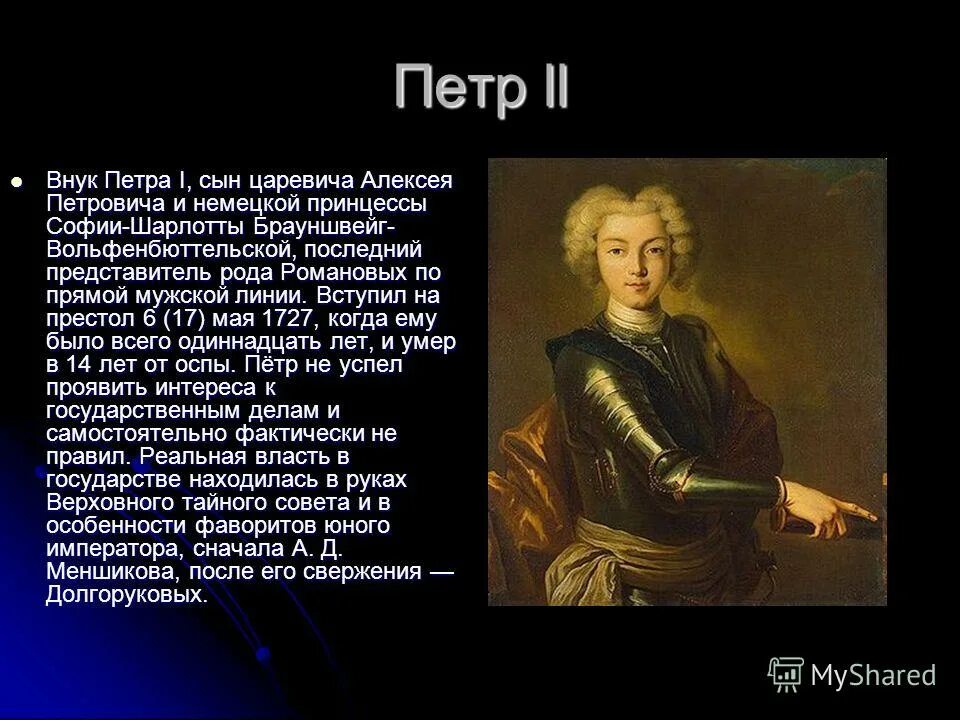 Петр II

Внук Петра I, сын царевича Алексея Петровича и немецкой принцессы Софии-Шарлотты Брауншвейг-Вольфенбюттельской, последний представитель рода Романовых по прямой мужской линии. Вступил на престол 6 (17) мая 1727, когда ему было всего одиннадцать лет, и умер в 14 лет от оспы. Пётр не успел проявить интереса к государственным делам и самостоятельно фактически не правил. Реальная власть в государстве находилась в руках Верховного тайного совета и в особенности фаворитов юного императора, сначала А. Д. Меншикова, после его свержения — Долгоруковых.

MyShared